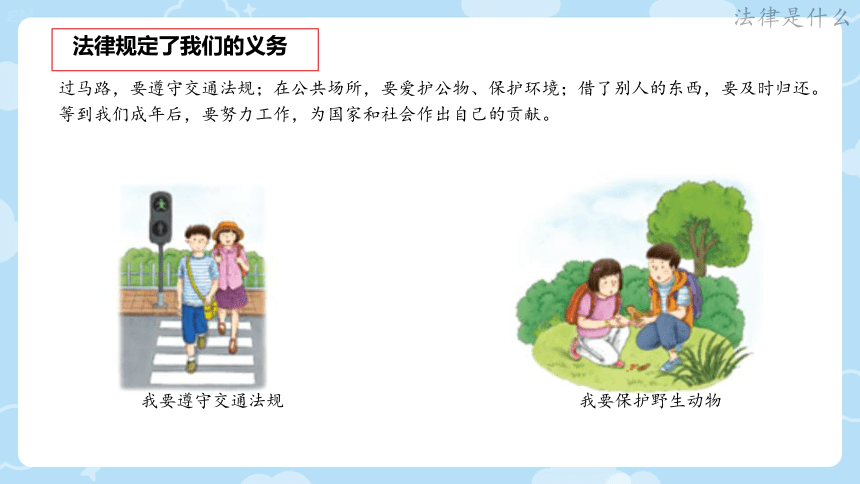 法律是什么

法律规定了我们的义务

过马路，要遵守交通法规；在公共场所，要爱护公物、保护环境；借了别人的东西，要及时归还。等到我们成年后，要努力工作，为国家和社会作出自己的贡献。

我要遵守交通法规

我要保护野生动物